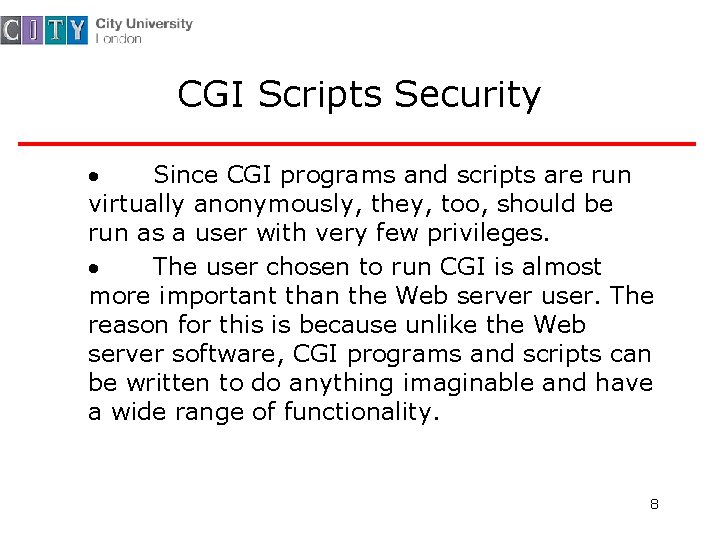 CITY City University London

CGI Scripts Security

• Since CGI programs and scripts are run virtually anonymously, they, too, should be run as a user with very few privileges.

• The user chosen to run CGI is almost more important than the Web server user. The reason for this is because unlike the Web server software, CGI programs and scripts can be written to do anything imaginable and have a wide range of functionality.

8